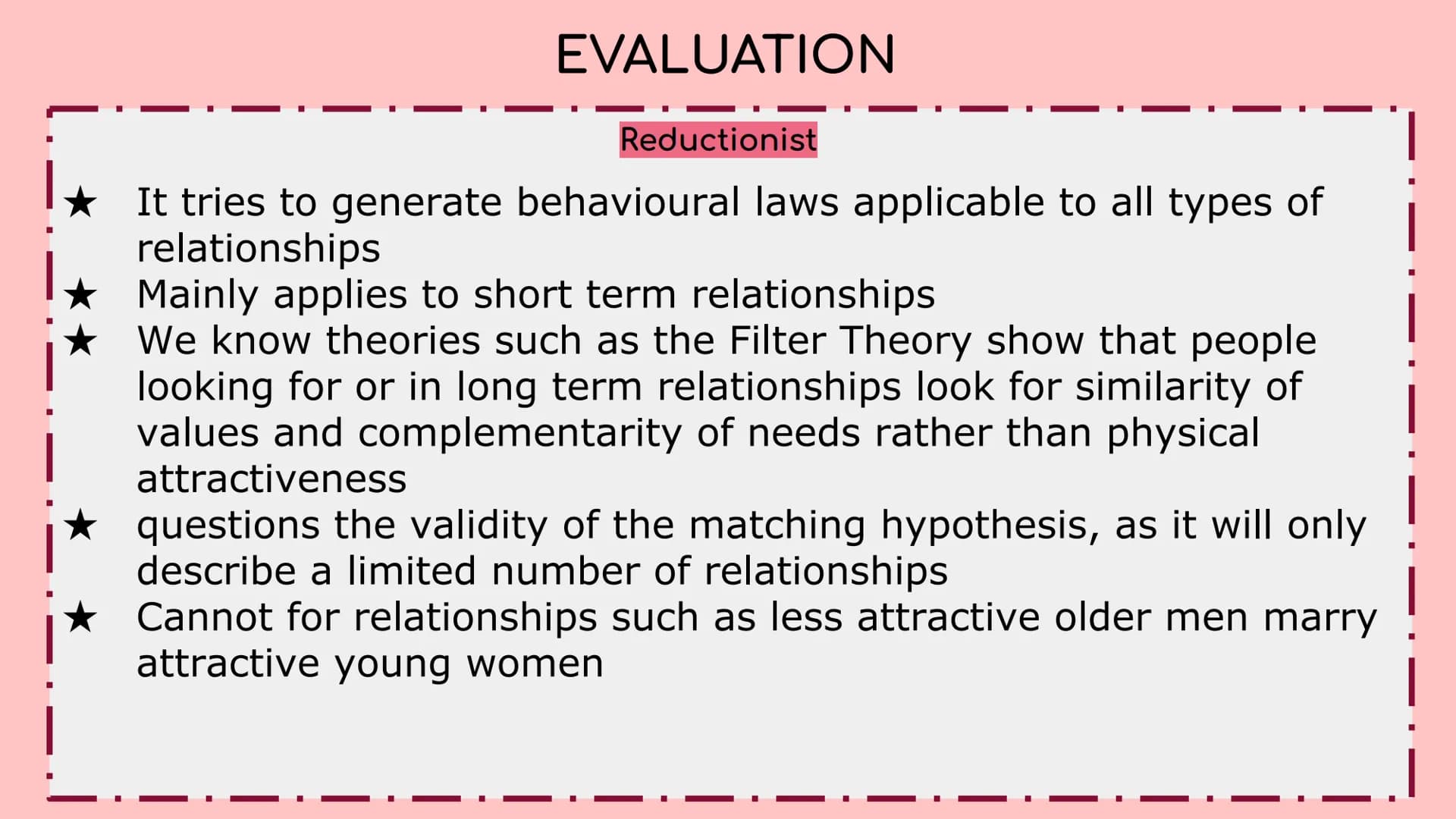 EVALUATION

Reductionist

★ It tries to generate behavioural laws applicable to all types of relationships
★ Mainly applies to short term relationships
★ We know theories such as the Filter Theory show that people looking for or in long term relationships look for similarity of values and complementarity of needs rather than physical attractiveness
★ questions the validity of the matching hypothesis, as it will only describe a limited number of relationships
★ Cannot for relationships such as less attractive older men marry attractive young women